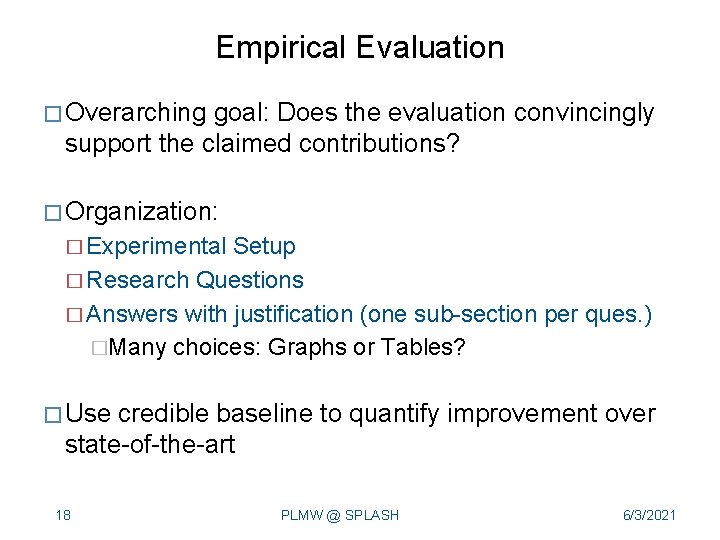 Empirical Evaluation

□ Overarching goal: Does the evaluation convincingly support the claimed contributions?

□ Organization:
□ Experimental Setup
□ Research Questions
□ Answers with justification (one sub-section per ques.)
□ Many choices: Graphs or Tables?

□ Use credible baseline to quantify improvement over state-of-the-art

18 PLMW @ SPLASH 6/3/2021